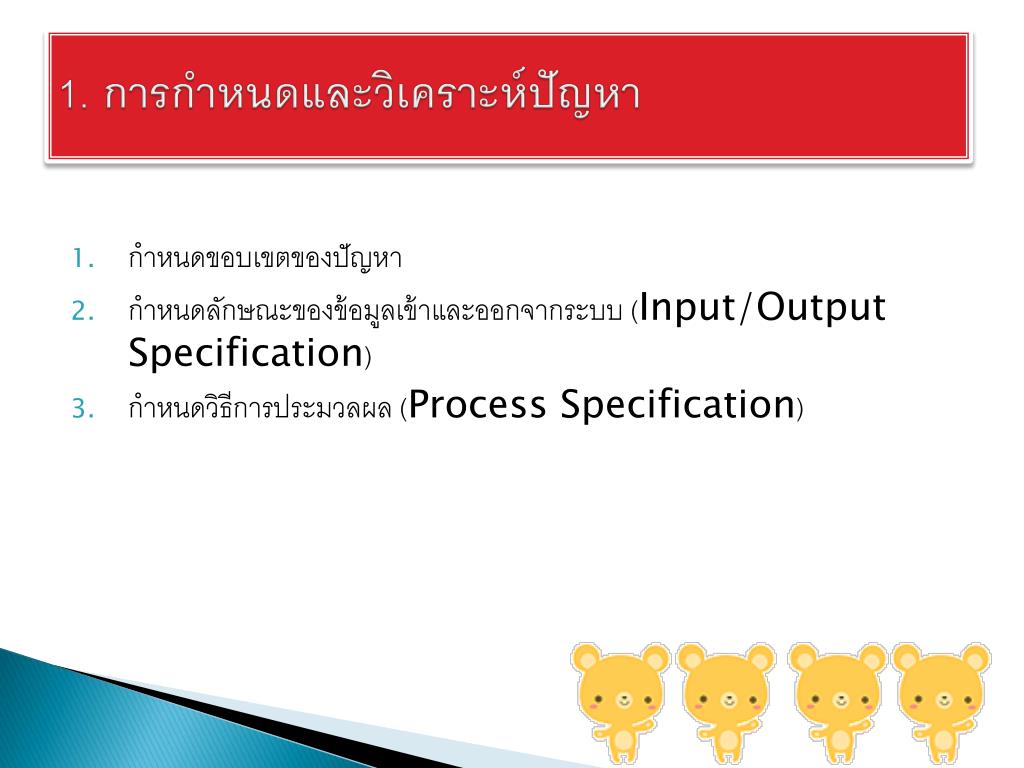 1. การกำหนดและวิเคราะห์ปัญหา

1. กำหนดขอบเขตของปัญหา
2. กำหนดลักษณะของข้อมูลเข้าและออกจากระบบ (Input/Output Specification)
3. กำหนดวิธีการประมวลผล (Process Specification)